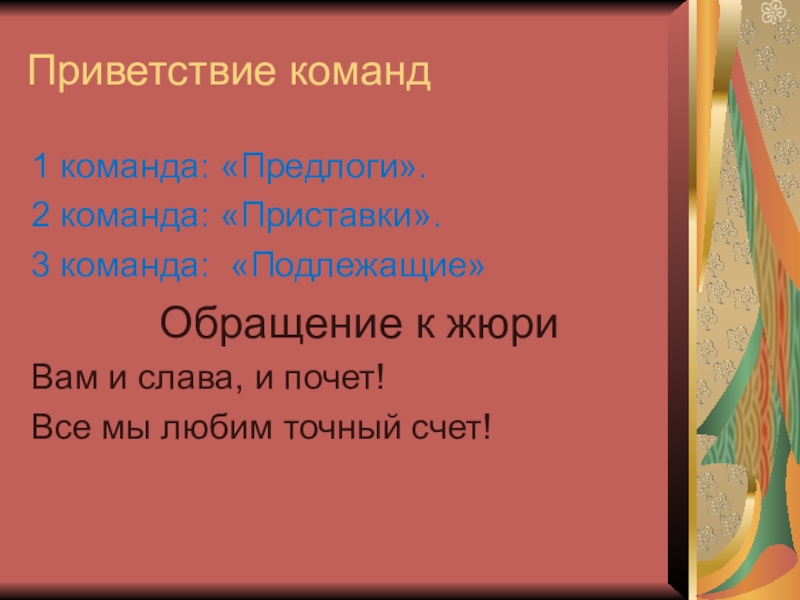 Приветствие команд

1 команда: «Предлоги».

2 команда: «Приставки».

3 команда:  «Подлежащие»

Обращение к жюри

Вам и слава, и почет!

Все мы любим точный счет!